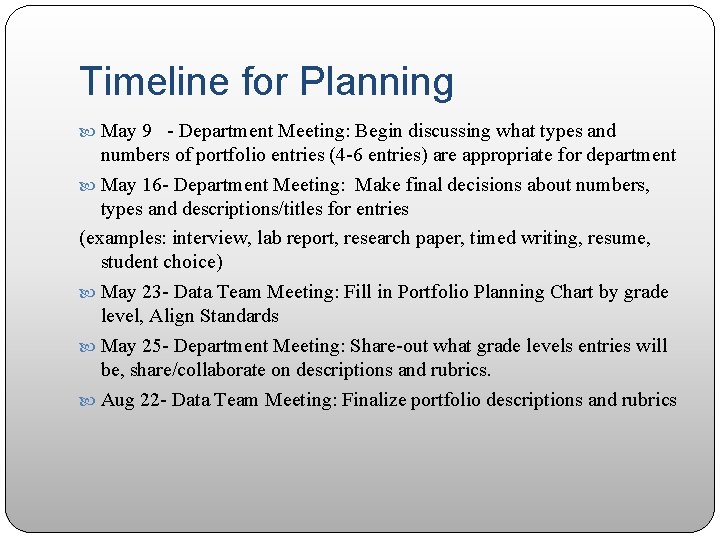 Timeline for Planning

May 9 - Department Meeting: Begin discussing what types and numbers of portfolio entries (4-6 entries) are appropriate for department

May 16- Department Meeting: Make final decisions about numbers, types and descriptions/titles for entries

(examples: interview, lab report, research paper, timed writing, resume, student choice)

May 23- Data Team Meeting: Fill in Portfolio Planning Chart by grade level, Align Standards

May 25- Department Meeting: Share-out what grade levels entries will be, share/collaborate on descriptions and rubrics.

Aug 22- Data Team Meeting: Finalize portfolio descriptions and rubrics